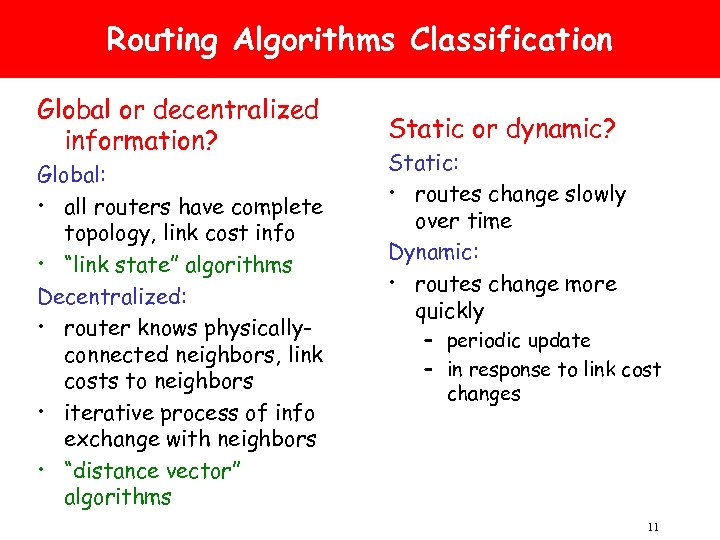 Routing Algorithms Classification

Global or decentralized information?

Global:

• all routers have complete topology, link cost info

• "link state" algorithms

Decentralized:

• router knows physically-connected neighbors, link costs to neighbors

• iterative process of info exchange with neighbors

• "distance vector" algorithms

Static or dynamic?

Static:

• routes change slowly over time

Dynamic:

• routes change more quickly

– periodic update

– in response to link cost changes

11